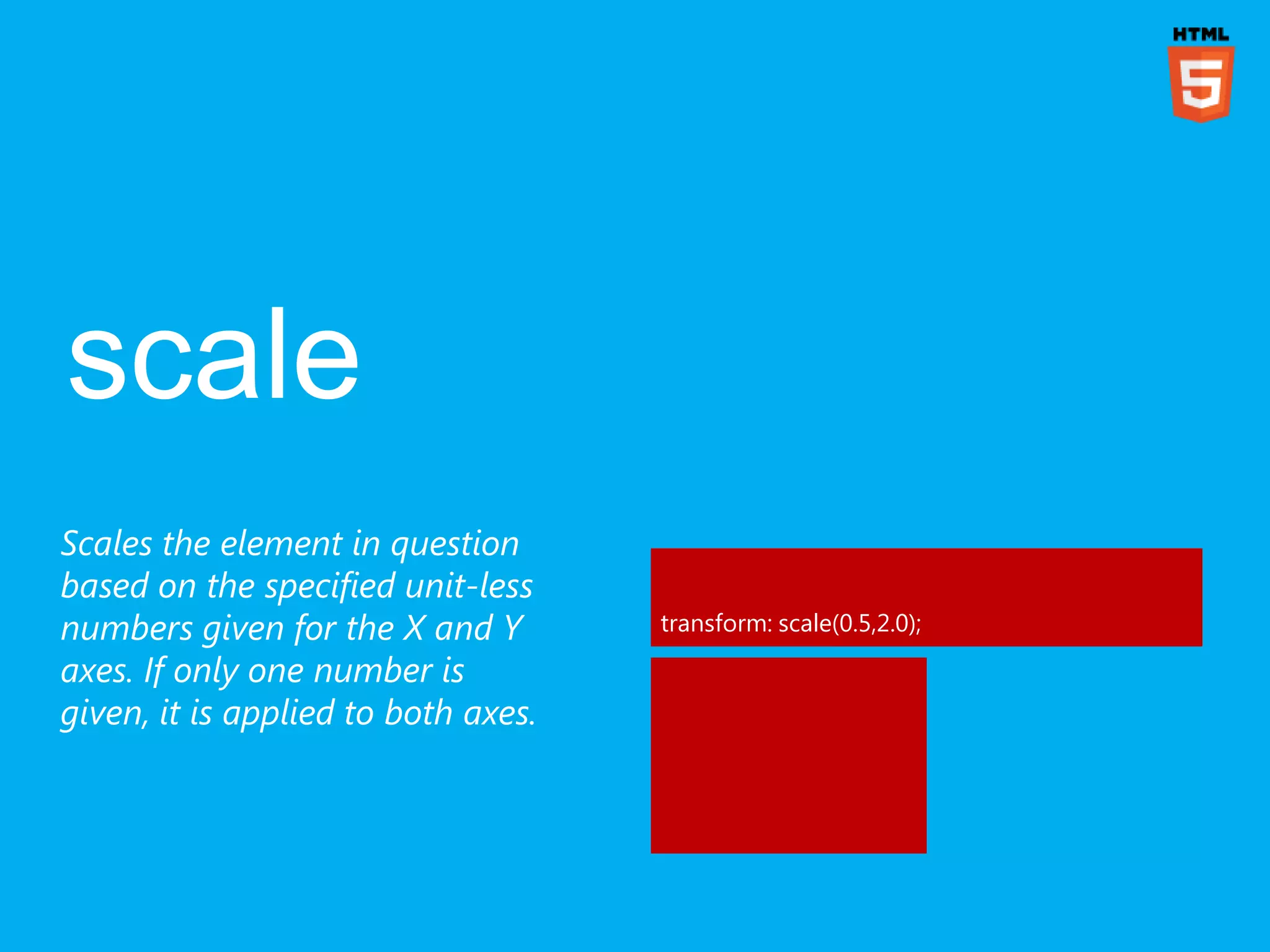 HTML
5

scale

Scales the element in question based on the specified unit-less numbers given for the X and Y axes. If only one number is given, it is applied to both axes.

transform: scale(0.5,2.0);